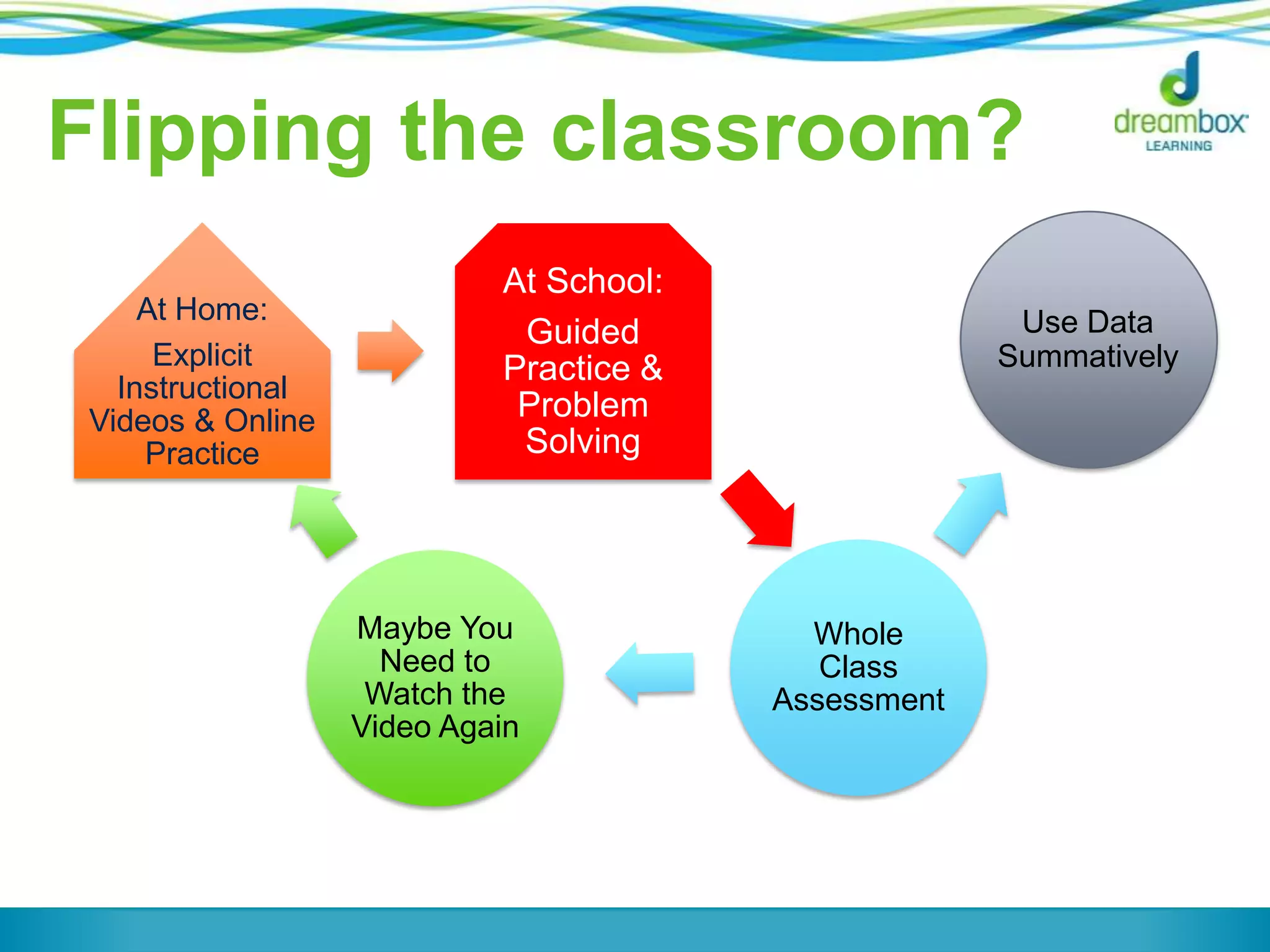 Flipping the classroom?

dreambox LEARNING

At Home:
Explicit Instructional Videos & Online Practice

At School:
Guided Practice & Problem Solving

Use Data Summatively

Whole Class Assessment

Maybe You Need to Watch the Video Again